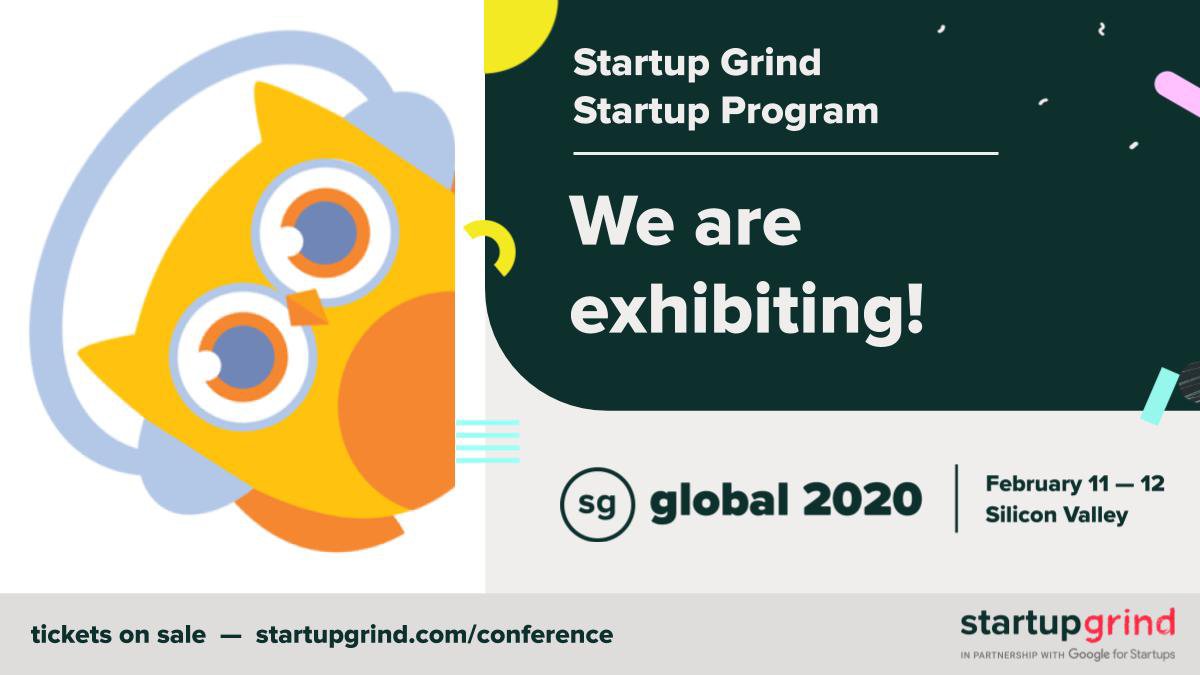 Startup Grind
Startup Program

We are exhibiting!

sg global 2020

February 11 — 12
Silicon Valley

tickets on sale — startupgrind.com/conference

startupgrind
IN PARTNERSHIP WITH Google for Startups